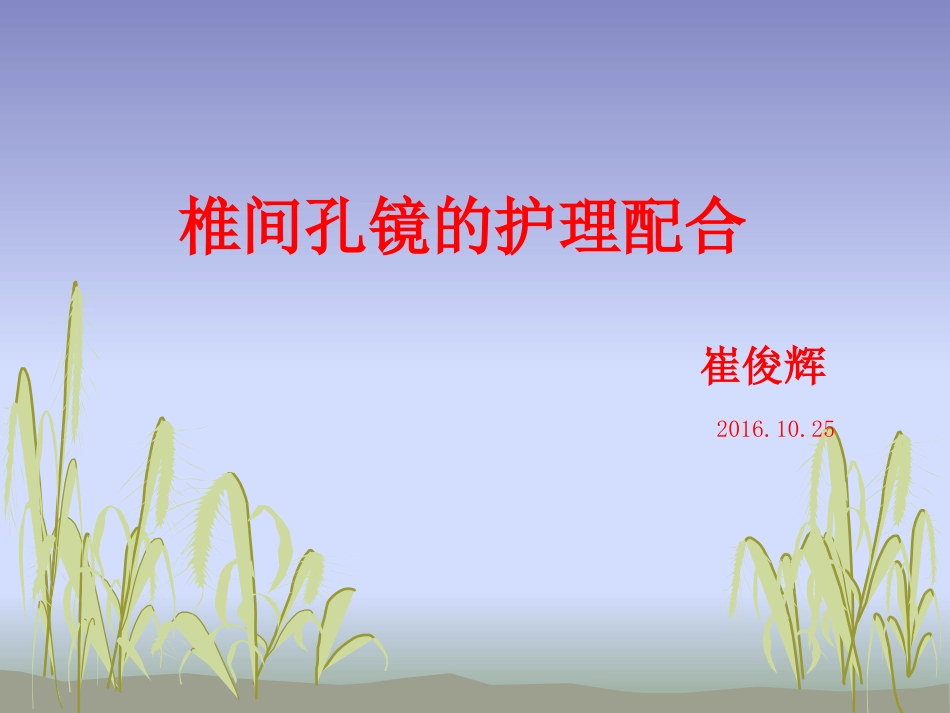 椎间孔镜的护理配合

崔俊辉

2016.10.25